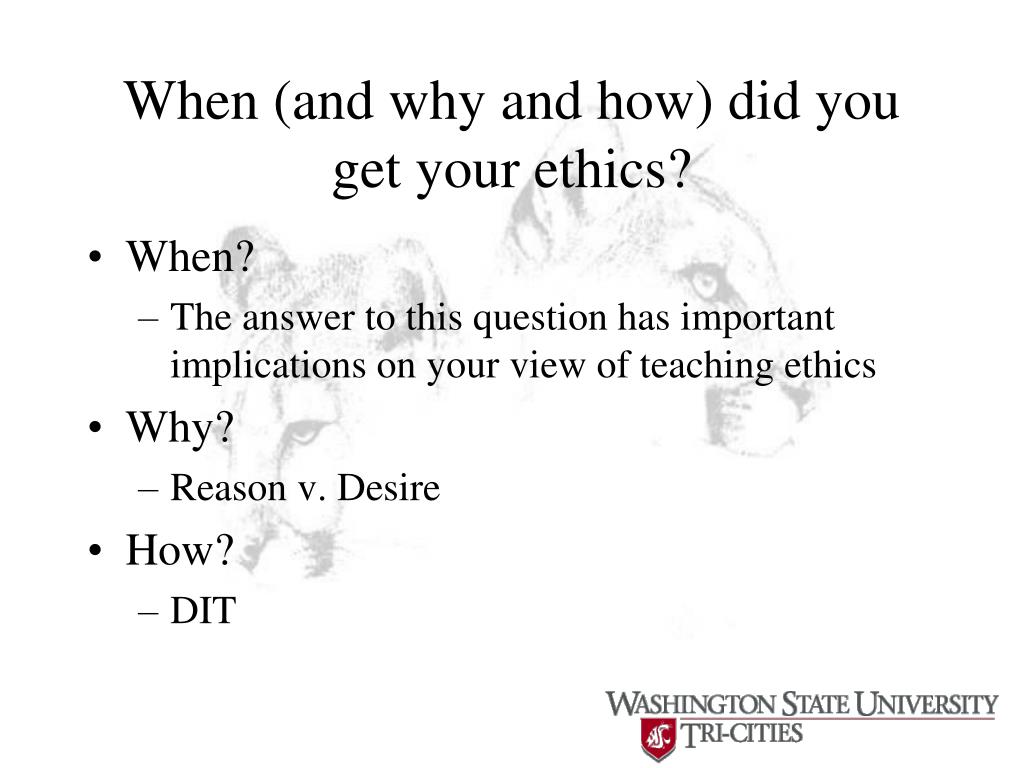 When (and why and how) did you get your ethics?

• When?
– The answer to this question has important implications on your view of teaching ethics
• Why?
– Reason v. Desire
• How?
– DIT

WASHINGTON STATE UNIVERSITY
TRI-CITIES